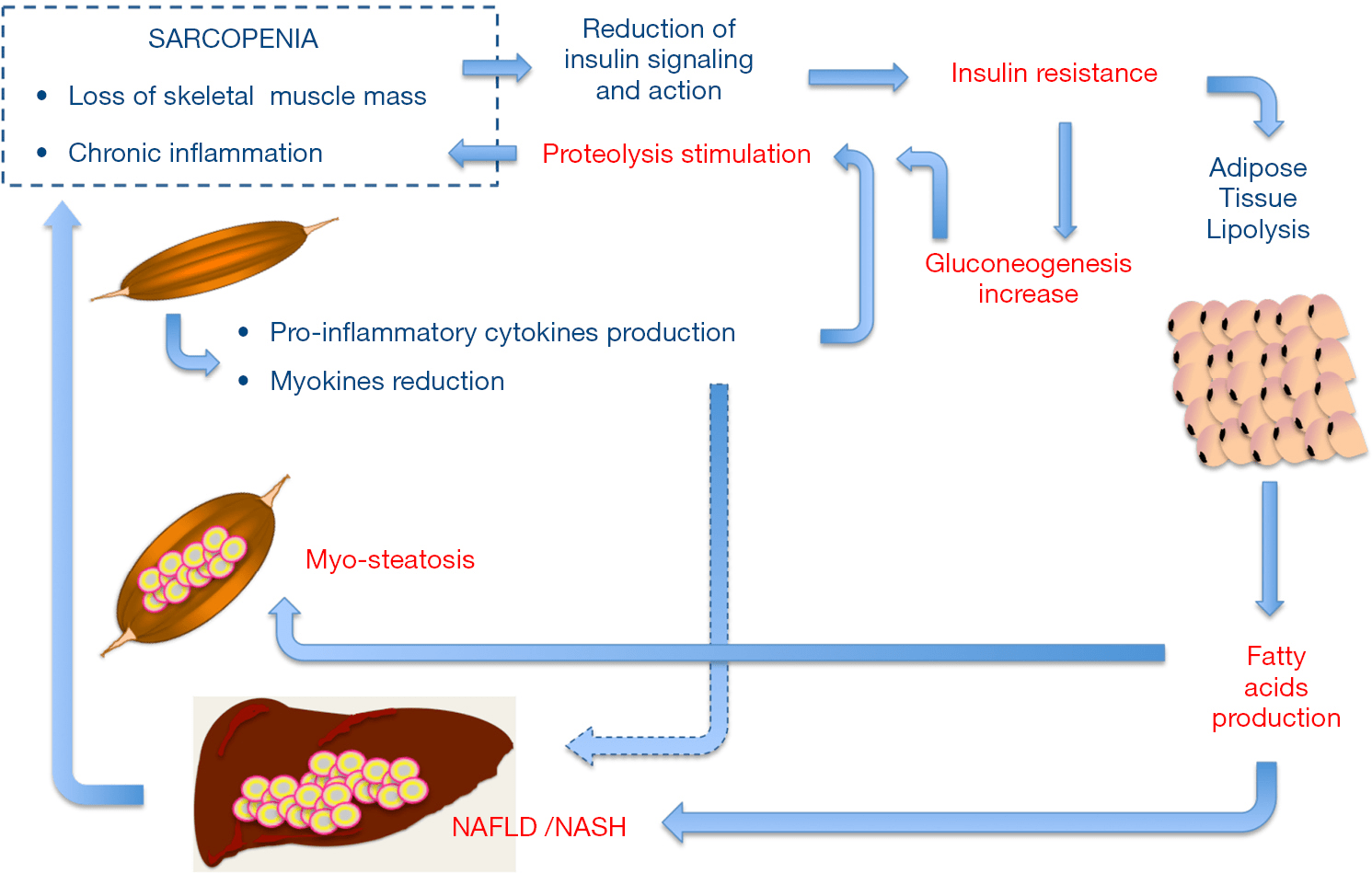 SARCOPENIA

• Loss of skeletal muscle mass

• Chronic inflammation

Reduction of insulin signaling and action

Insulin resistance

Proteolysis stimulation

Adipose Tissue Lipolysis

Gluconeogenesis increase

• Pro-inflammatory cytokines production

• Myokines reduction

Myo-steatosis

Fatty acids production

NAFLD /NASH